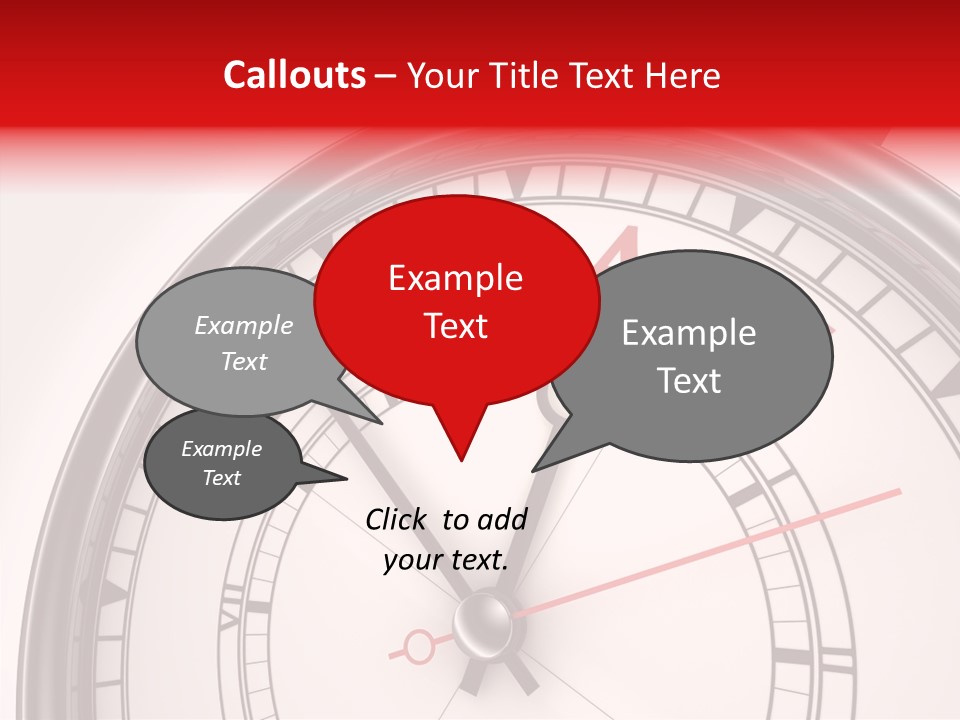 Callouts – Your Title Text Here

Example Text

Example Text

Example Text

Example Text

Click to add your text.